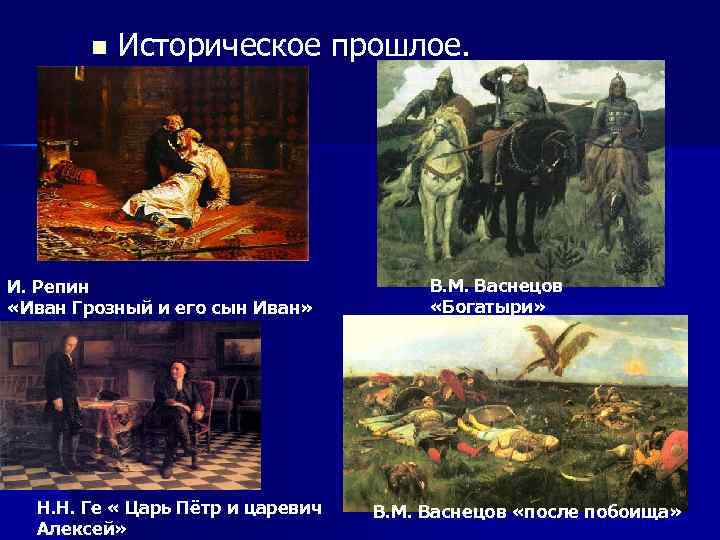 Историческое прошлое.

И. Репин
«Иван Грозный и его сын Иван»

В.М. Васнецов
«Богатыри»

Н.Н. Ге « Царь Пётр и царевич Алексей»

В.М. Васнецов «после побоища»